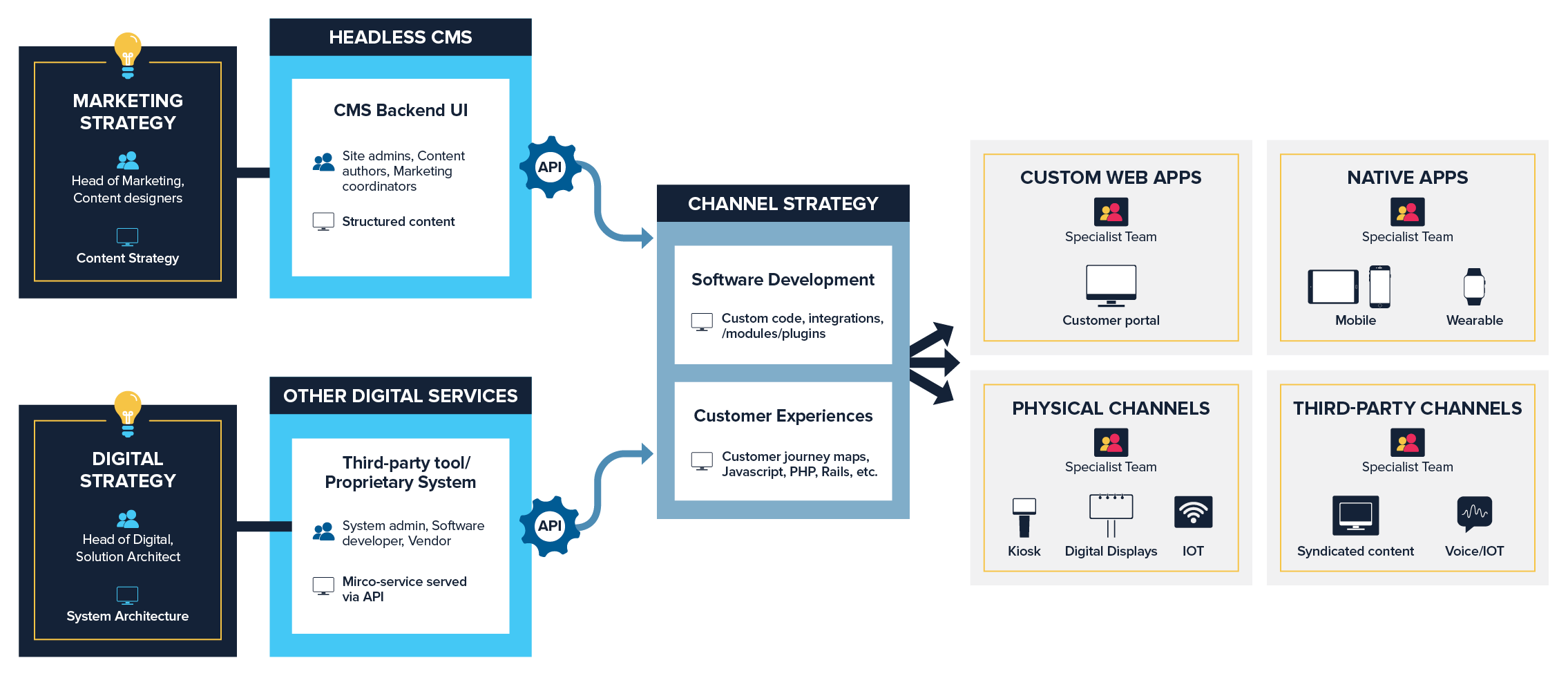 MARKETING STRATEGY

Head of Marketing, Content designers

Content Strategy

HEADLESS CMS

CMS Backend UI

Site admins, Content authors, Marketing coordinators

Structured content

API

DIGITAL STRATEGY

Head of Digital, Solution Architect

System Architecture

OTHER DIGITAL SERVICES

Third-party tool/ Proprietary System

System admin, Software developer, Vendor

Mirco-service served via API

API

CHANNEL STRATEGY

Software Development

Custom code, integrations, /modules/plugins

Customer Experiences

Customer journey maps, Javascript, PHP, Rails, etc.

CUSTOM WEB APPS

Specialist Team

Customer portal

NATIVE APPS

Specialist Team

Mobile

Wearable

PHYSICAL CHANNELS

Specialist Team

Kiosk

Digital Displays

IOT

THIRD-PARTY CHANNELS

Specialist Team

Syndicated content

Voice/IOT